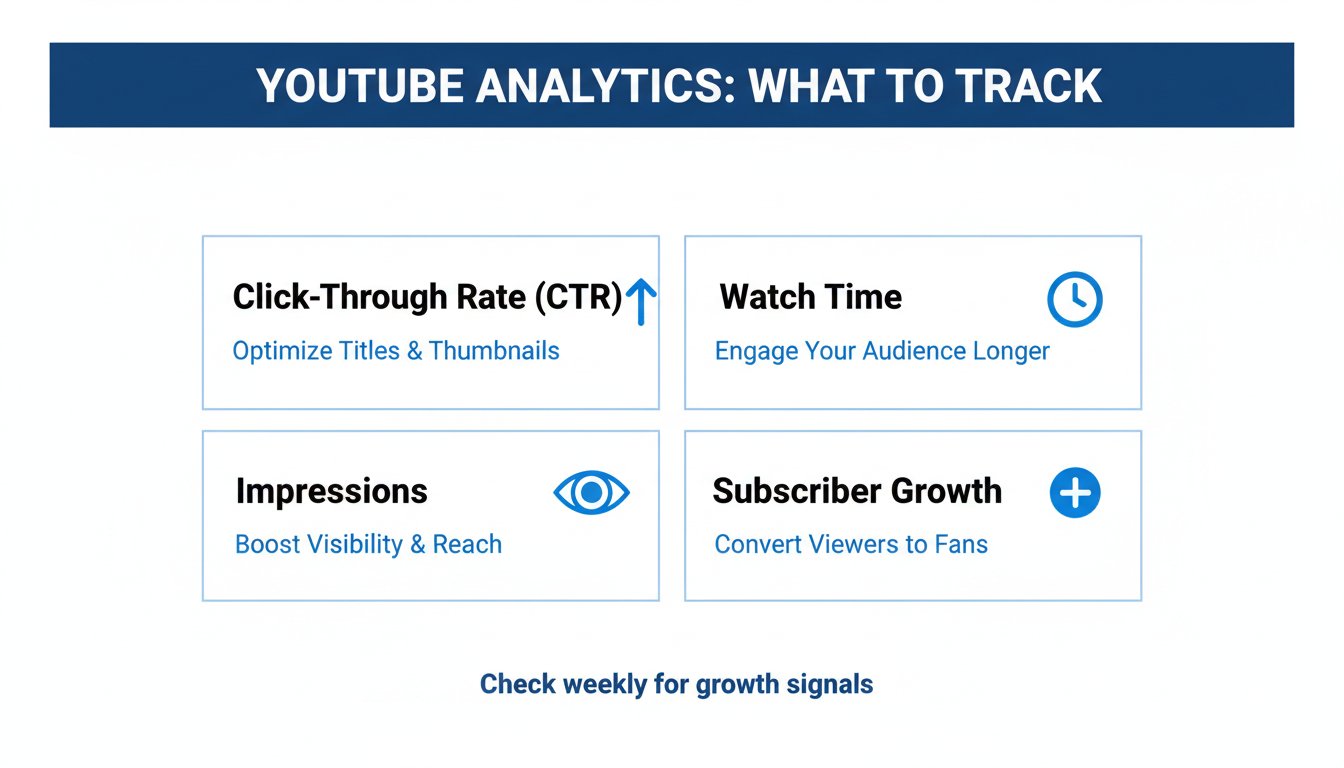 YOUTUBE ANALYTICS: WHAT TO TRACK

Click-Through Rate (CTR)
Optimize Titles & Thumbnails

Watch Time
Engage Your Audience Longer

Impressions
Boost Visibility & Reach

Subscriber Growth
Convert Viewers to Fans

Check weekly for growth signals